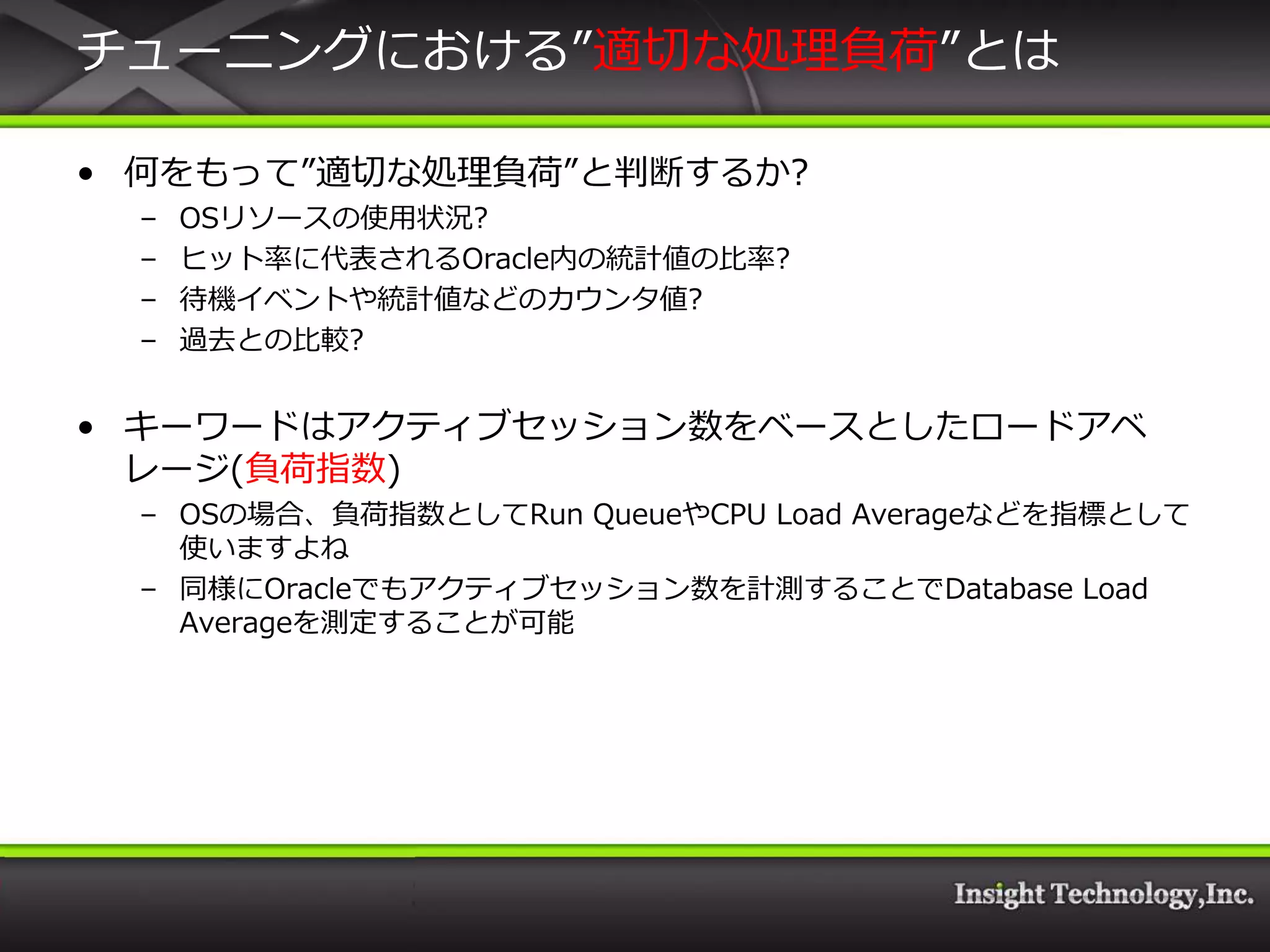 チューニングにおける”適切な処理負荷”とは

• 何をもって”適切な処理負荷”と判断するか?
  – OSリソースの使用状況?
  – ヒット率に代表されるOracle内の統計値の比率?
  – 待機イベントや統計値などのカウンタ値?
  – 過去との比較?

• キーワードはアクティブセッション数をベースとしたロードアベレージ(負荷指数)
  – OSの場合、負荷指数としてRun QueueやCPU Load Averageなどを指標として使いますよね
  – 同様にOracleでもアクティブセッション数を計測することでDatabase Load Averageを測定することが可能

Insight Technology,Inc.